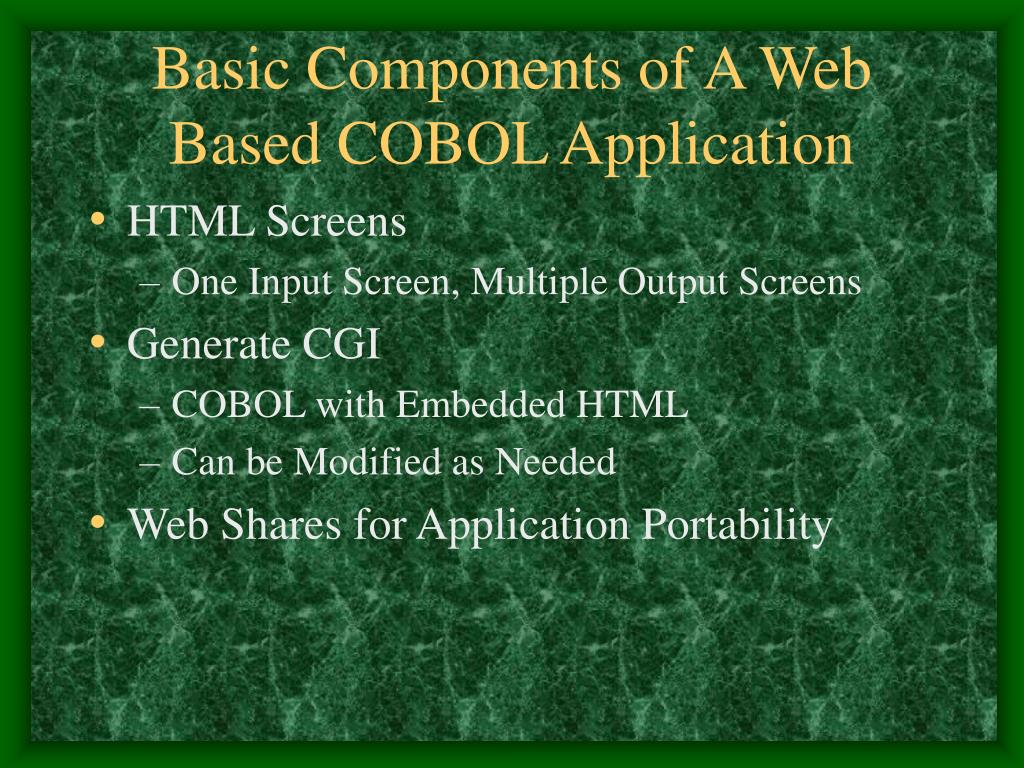 Basic Components of A Web Based COBOL Application

• HTML Screens
– One Input Screen, Multiple Output Screens
• Generate CGI
– COBOL with Embedded HTML
– Can be Modified as Needed
• Web Shares for Application Portability